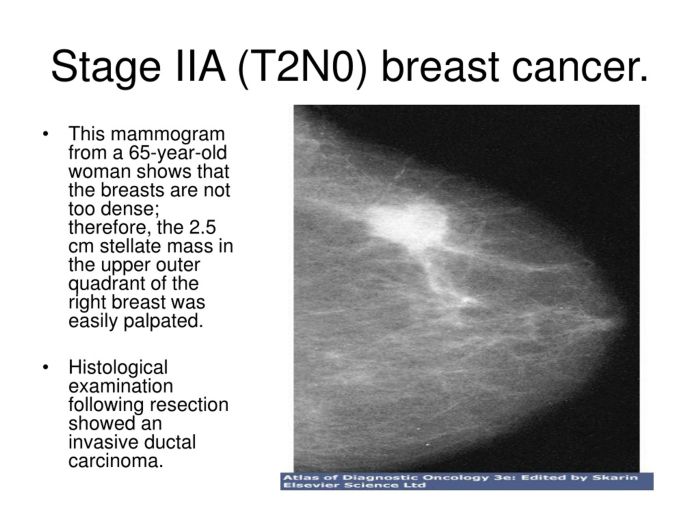 Stage IIA (T2N0) breast cancer.

• This mammogram from a 65-year-old woman shows that the breasts are not too dense; therefore, the 2.5 cm stellate mass in the upper outer quadrant of the right breast was easily palpated.

• Histological examination following resection showed an invasive ductal carcinoma.

Atlas of Diagnostic Oncology 3e: Edited by Skarin
Elsevier Science Ltd